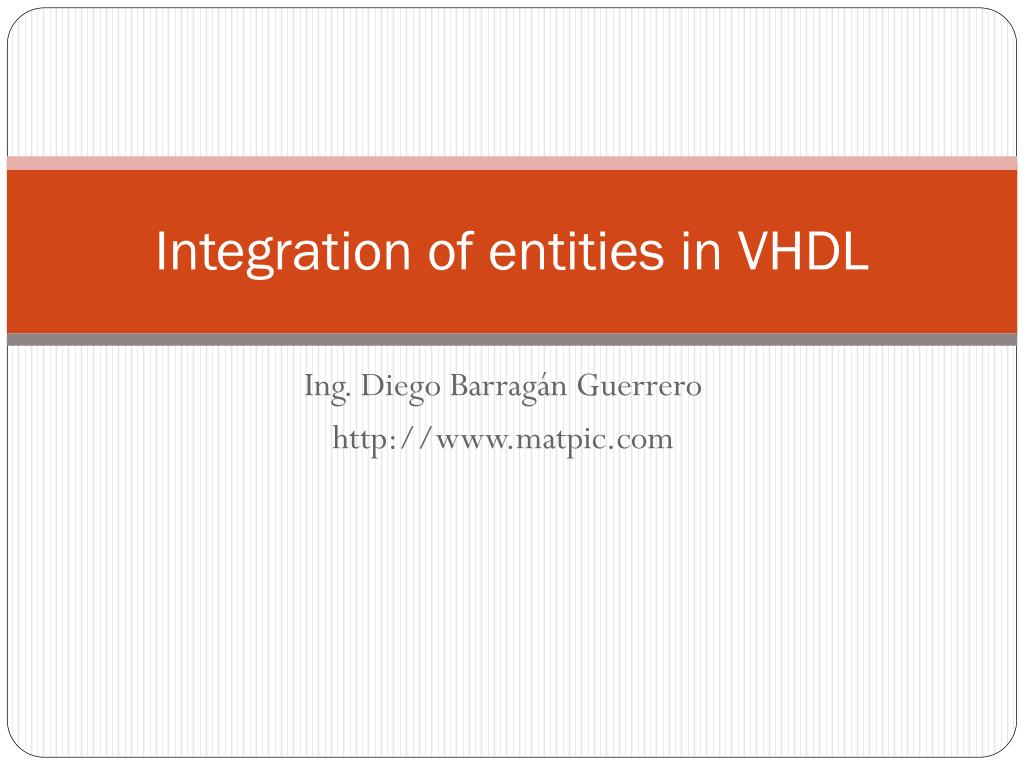 Integration of entities in VHDL

Ing. Diego Barragán Guerrero
http://www.matpic.com